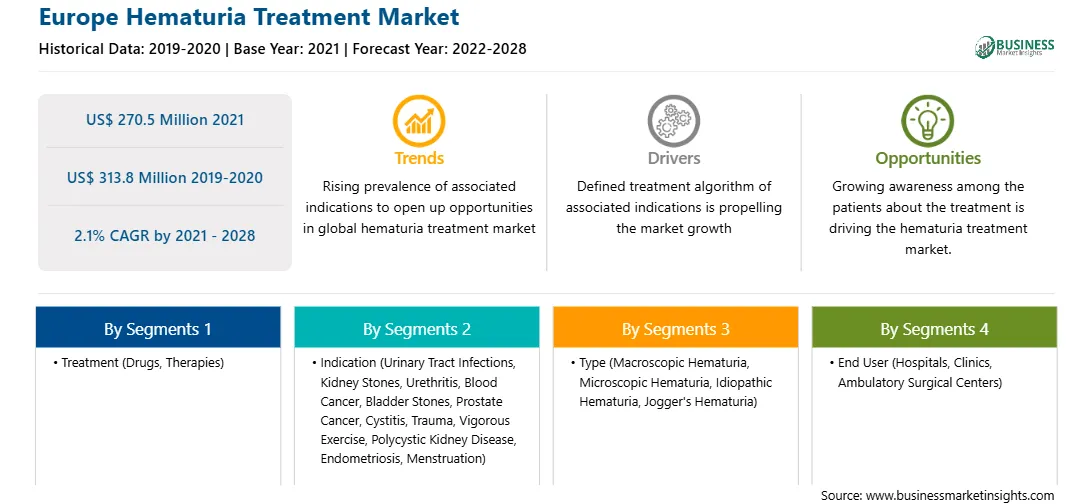 Europe Hematuria Treatment Market

Historical Data: 2019-2020 | Base Year: 2021 | Forecast Year: 2022-2028

BUSINESS Market Insights

US$ 270.5 Million 2021

US$ 313.8 Million 2019-2020

2.1% CAGR by 2021 - 2028

Trends

Rising prevalence of associated indications to open up opportunities in global hematuria treatment market

Drivers

Defined treatment algorithm of associated indications is propelling the market growth

Opportunities

Growing awareness among the patients about the treatment is driving the hematuria treatment market.

By Segments 1

• Treatment (Drugs, Therapies)

By Segments 2

• Indication (Urinary Tract Infections, Kidney Stones, Urethritis, Blood Cancer, Bladder Stones, Prostate Cancer, Cystitis, Trauma, Vigorous Exercise, Polycystic Kidney Disease, Endometriosis, Menstruation)

By Segments 3

• Type (Macroscopic Hematuria, Microscopic Hematuria, Idiopathic Hematuria, Jogger's Hematuria)

By Segments 4

• End User (Hospitals, Clinics, Ambulatory Surgical Centers)

Source: www.businessmarketinsights.com